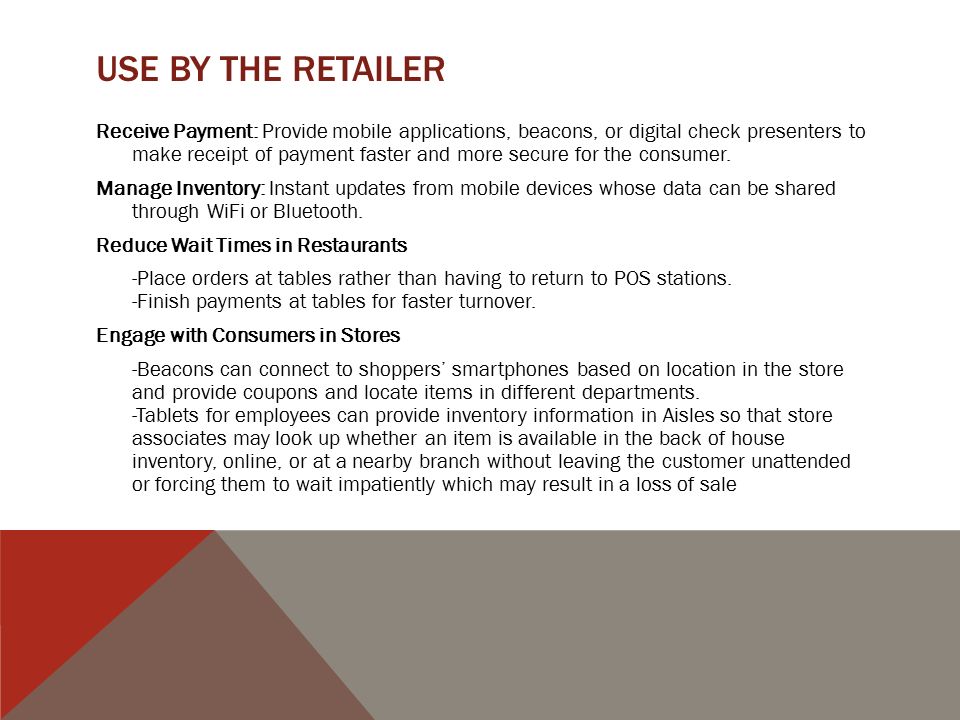 USE BY THE RETAILER

Receive Payment: Provide mobile applications, beacons, or digital check presenters to make receipt of payment faster and more secure for the consumer.

Manage Inventory: Instant updates from mobile devices whose data can be shared through WiFi or Bluetooth.

Reduce Wait Times in Restaurants

-Place orders at tables rather than having to return to POS stations.
-Finish payments at tables for faster turnover.

Engage with Consumers in Stores

-Beacons can connect to shoppers' smartphones based on location in the store and provide coupons and locate items in different departments.
-Tablets for employees can provide inventory information in Aisles so that store associates may look up whether an item is available in the back of house inventory, online, or at a nearby branch without leaving the customer unattended or forcing them to wait impatiently which may result in a loss of sale